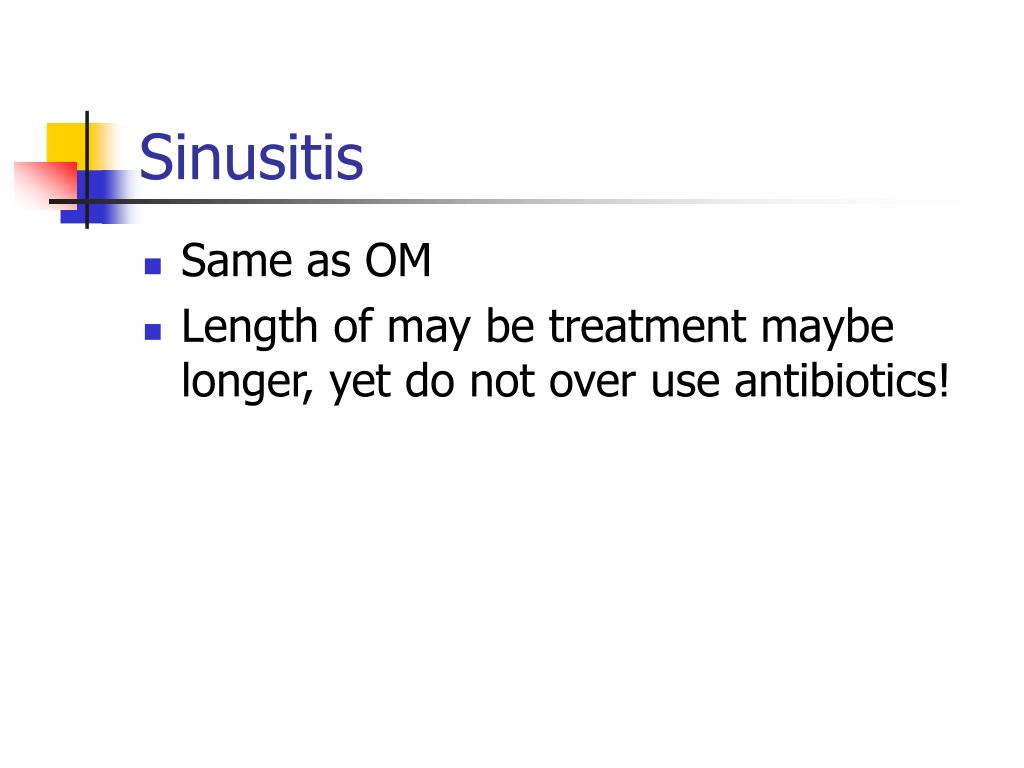 Sinusitis

- Same as OM
- Length of may be treatment maybe longer, yet do not over use antibiotics!